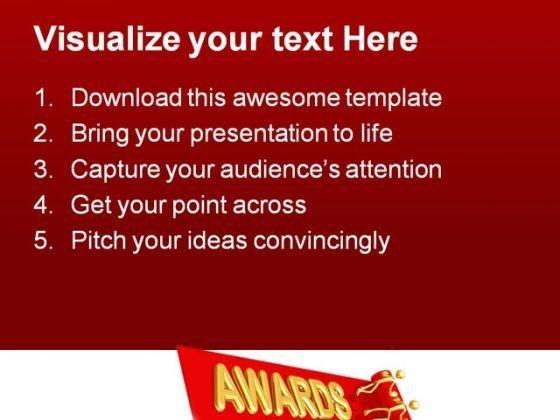 Visualize your text Here

1. Download this awesome template
2. Bring your presentation to life
3. Capture your audience's attention
4. Get your point across
5. Pitch your ideas convincingly

AWARDS